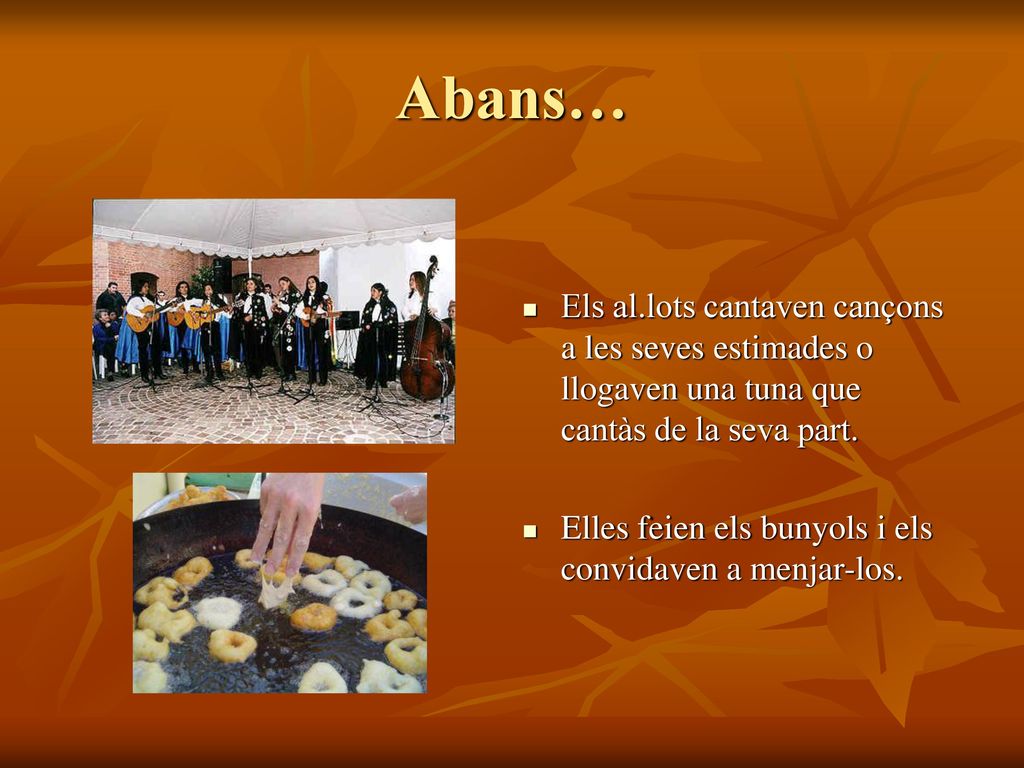 Abans…

- Els al.lots cantaven cançons a les seves estimades o llogaven una tuna que cantàs de la seva part.

- Elles feien els bunyols i els convidaven a menjar-los.